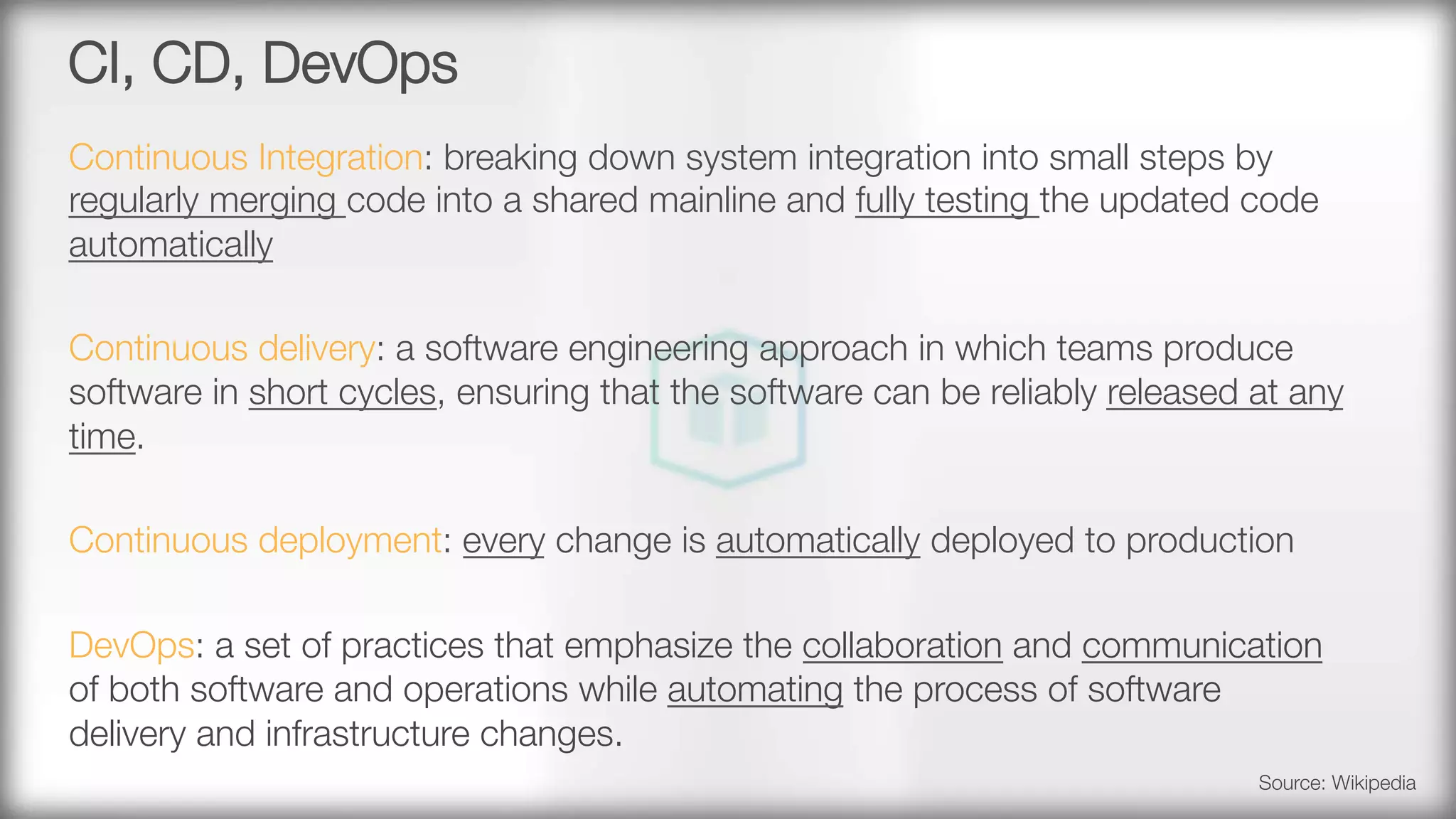 CI, CD, DevOps

Continuous Integration: breaking down system integration into small steps by regularly merging code into a shared mainline and fully testing the updated code automatically

Continuous delivery: a software engineering approach in which teams produce software in short cycles, ensuring that the software can be reliably released at any time.

Continuous deployment: every change is automatically deployed to production

DevOps: a set of practices that emphasize the collaboration and communication of both software and operations while automating the process of software delivery and infrastructure changes.

Source: Wikipedia